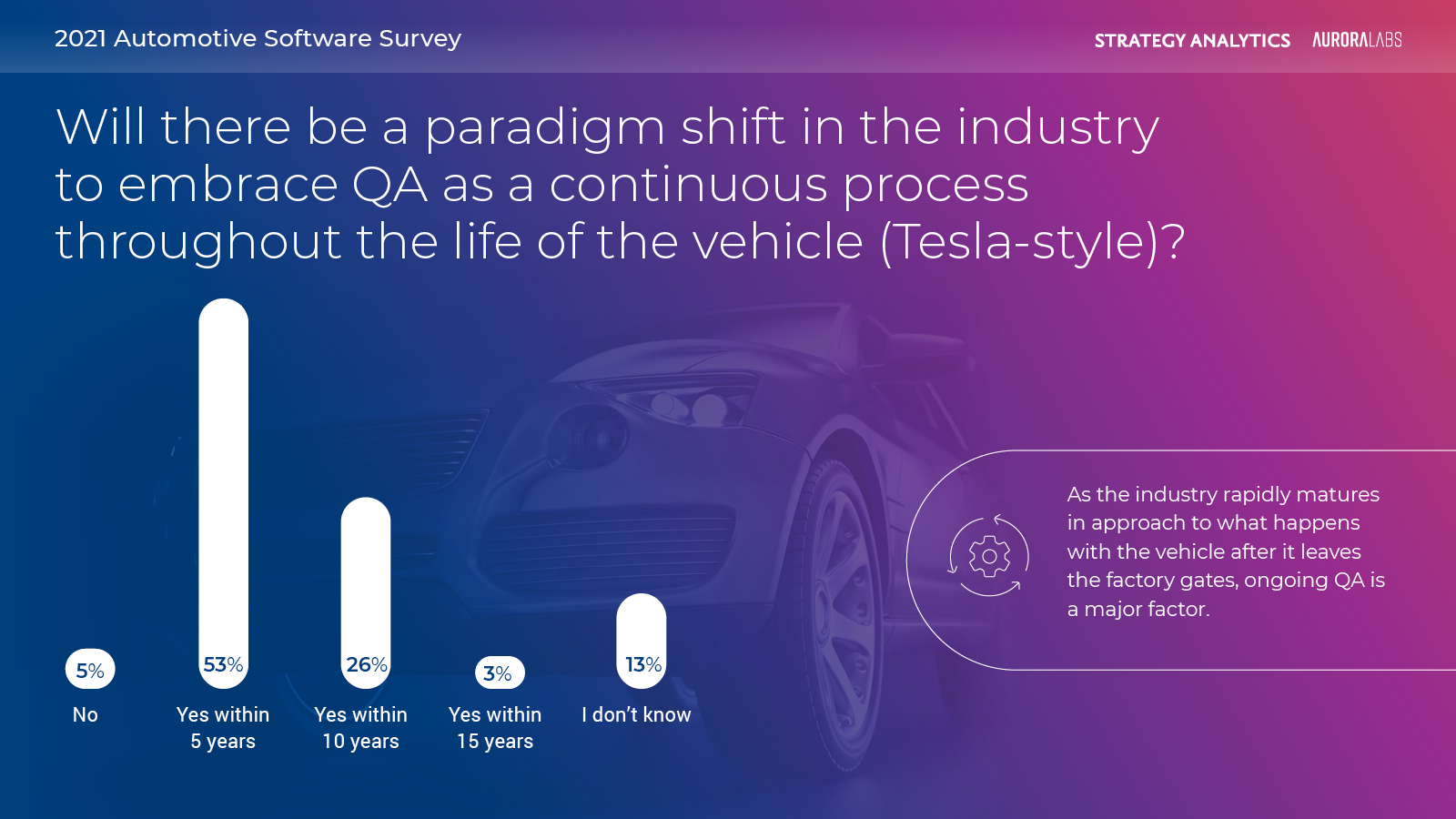 2021 Automotive Software Survey

STRATEGY ANALYTICS AURORALABS

Will there be a paradigm shift in the industry to embrace QA as a continuous process throughout the life of the vehicle (Tesla-style)?

5%
No

53%
Yes within 5 years

26%
Yes within 10 years

3%
Yes within 15 years

13%
I don't know

As the industry rapidly matures in approach to what happens with the vehicle after it leaves the factory gates, ongoing QA is a major factor.